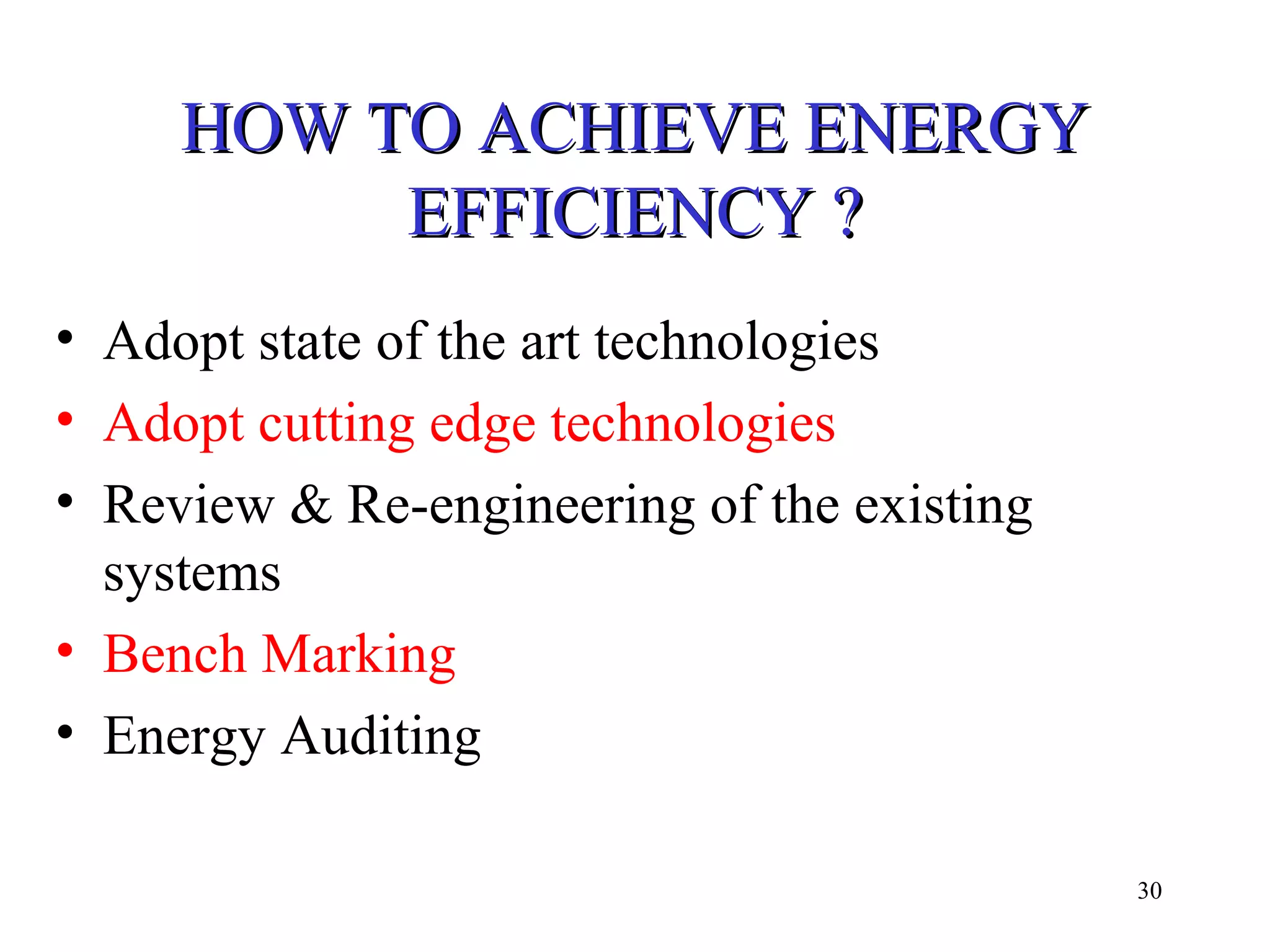 HOW TO ACHIEVE ENERGY EFFICIENCY ?

• Adopt state of the art technologies
• Adopt cutting edge technologies
• Review & Re-engineering of the existing systems
• Bench Marking
• Energy Auditing

30